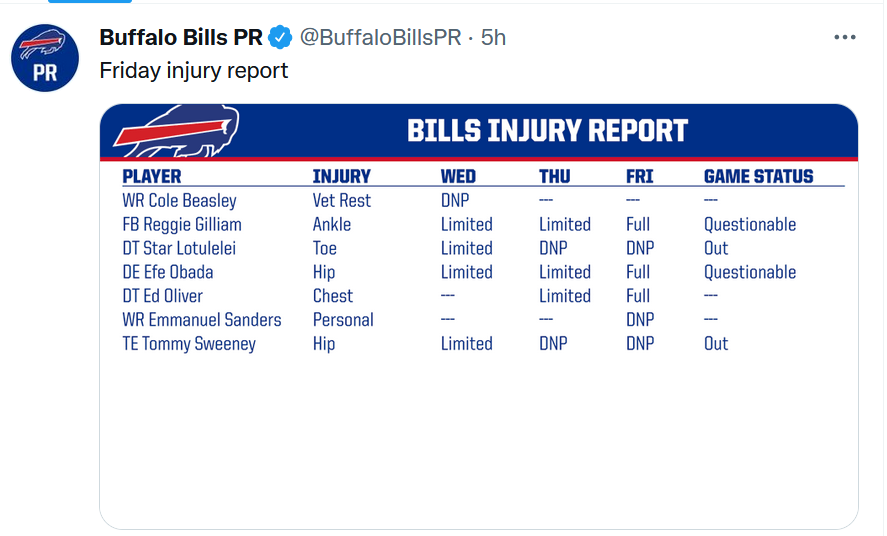 PR

Buffalo Bills PR @BuffaloBillsPR · 5h

Friday injury report

BILLS INJURY REPORT

| PLAYER | INJURY | WED | THU | FRI | GAME STATUS |
|---|---|---|---|---|---|
| WR Cole Beasley | Vet Rest | DNP | --- | --- | --- |
| FB Reggie Gilliam | Ankle | Limited | Limited | Full | Questionable |
| DT Star Lotulelei | Toe | Limited | DNP | DNP | Out |
| DE Efe Obada | Hip | Limited | Limited | Full | Questionable |
| DT Ed Oliver | Chest | --- | Limited | Full | --- |
| WR Emmanuel Sanders | Personal | --- | --- | DNP | --- |
| TE Tommy Sweeney | Hip | Limited | DNP | DNP | Out |